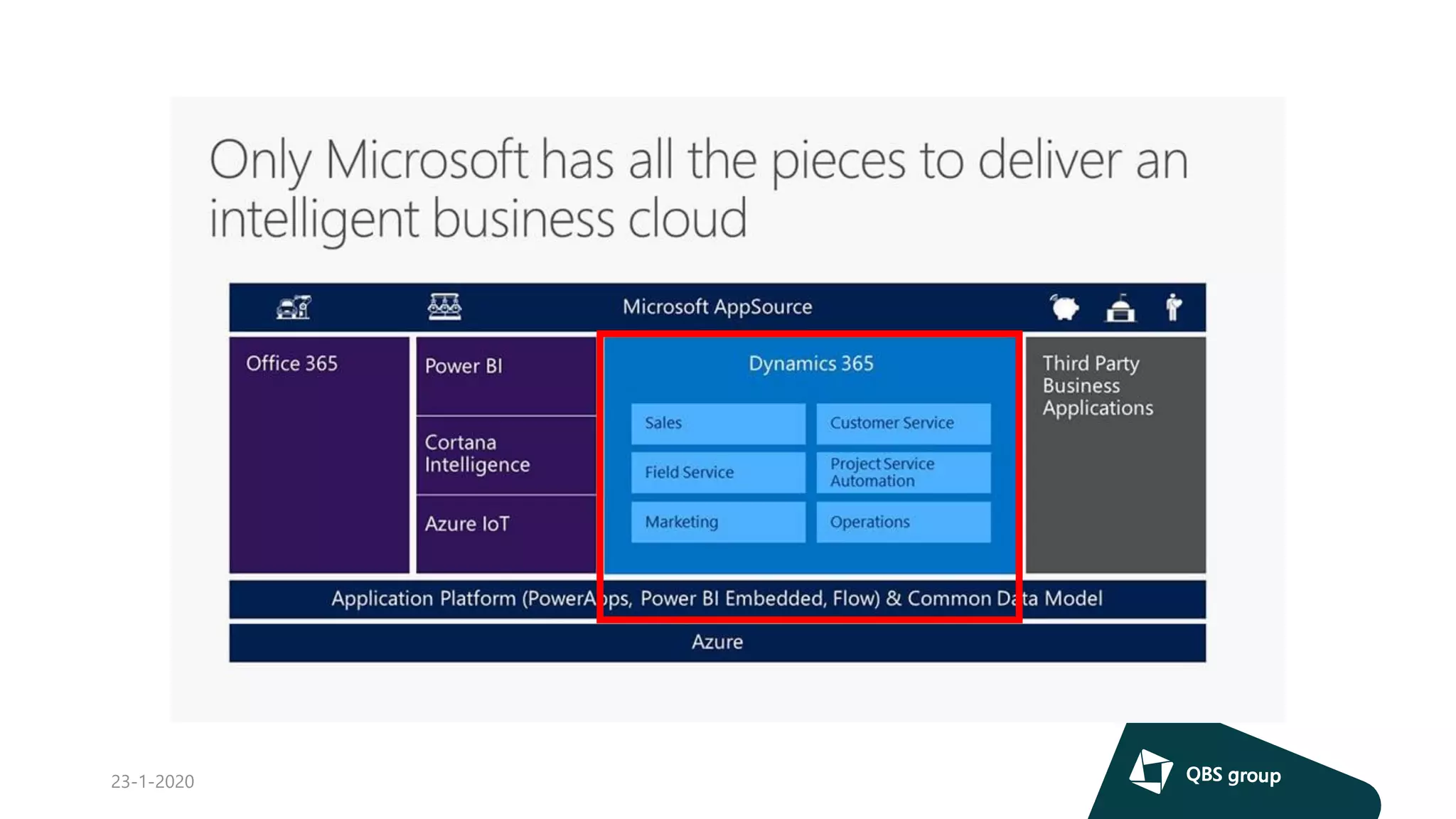 Only Microsoft has all the pieces to deliver an intelligent business cloud

Microsoft AppSource

Office 365

Power BI

Cortana Intelligence

Azure IoT

Dynamics 365

Sales

Customer Service

Field Service

Project Service Automation

Marketing

Operations

Third Party Business Applications

Application Platform (PowerApps, Power BI Embedded, Flow) & Common Data Model

Azure

23-1-2020

QBS group